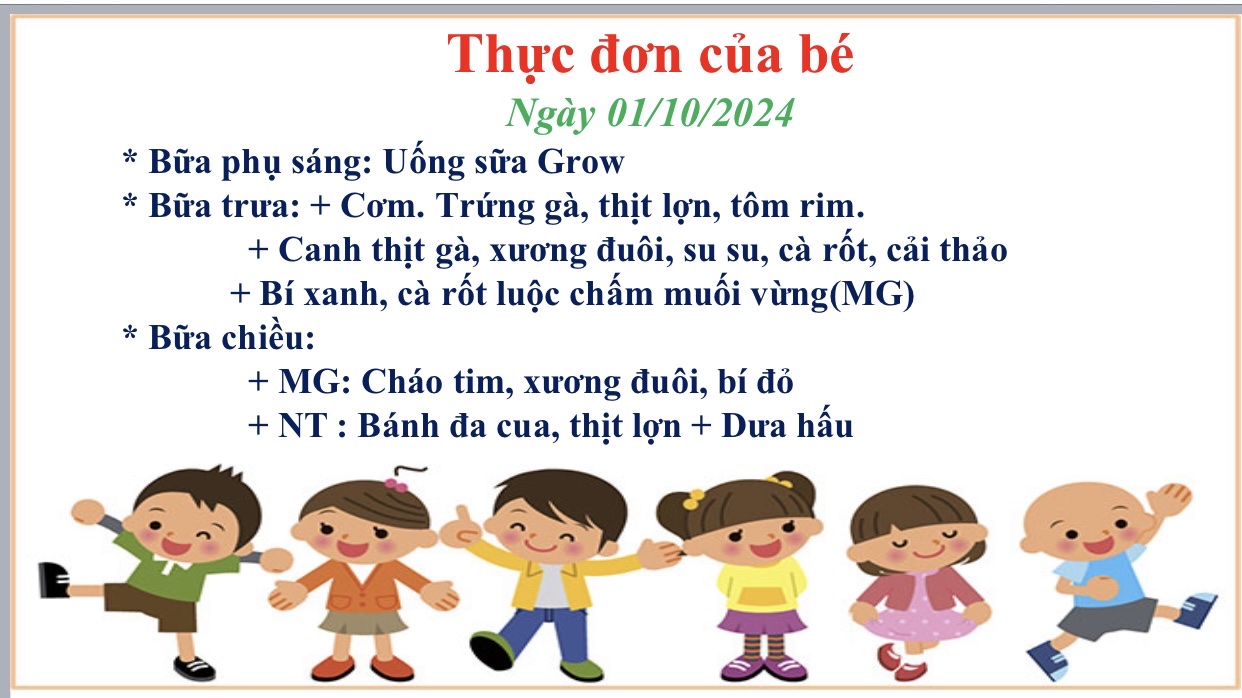 Thực đơn của bé

Ngày 01/10/2024

* Bữa phụ sáng: Uống sữa Grow
* Bữa trưa: + Cơm. Trứng gà, thịt lợn, tôm rim.
+ Canh thịt gà, xương đuôi, su su, cà rốt, cải thảo
+ Bí xanh, cà rốt luộc chấm muối vừng(MG)
* Bữa chiều:
+ MG: Cháo tim, xương đuôi, bí đỏ
+ NT : Bánh đa cua, thịt lợn + Dưa hấu